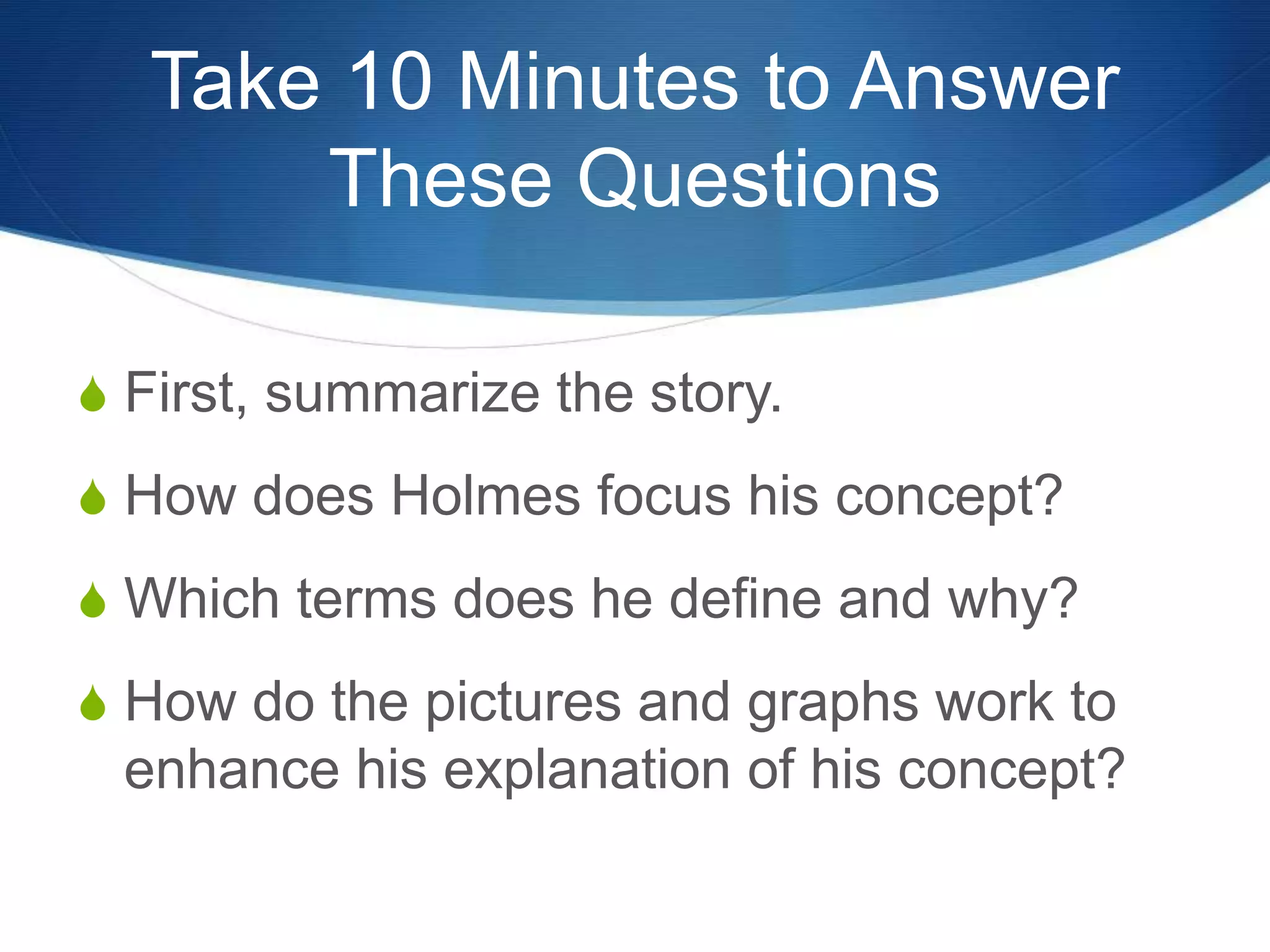 Take 10 Minutes to Answer These Questions

First, summarize the story.

How does Holmes focus his concept?

Which terms does he define and why?

How do the pictures and graphs work to enhance his explanation of his concept?